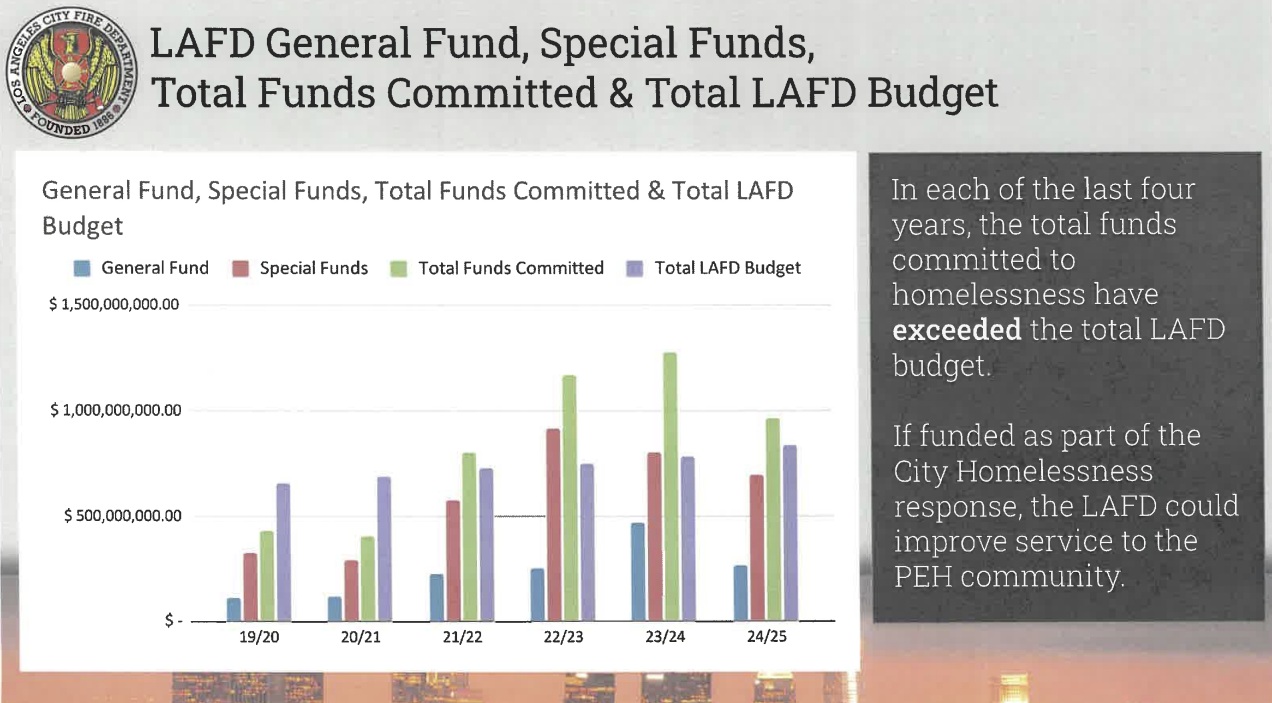 LOS ANGELES CITY FIRE DEPARTMENT FOUNDED 1886

LAFD General Fund, Special Funds, Total Funds Committed & Total LAFD Budget

General Fund, Special Funds, Total Funds Committed & Total LAFD Budget

General Fund Special Funds Total Funds Committed Total LAFD Budget

$ 1,500,000,000.00

$ 1,000,000,000.00

$ 500,000,000.00

$ -

19/20 20/21 21/22 22/23 23/24 24/25

In each of the last four years, the total funds committed to homelessness have **exceeded** the total LAFD budget.

If funded as part of the City Homelessness response, the LAFD could improve service to the PEH community.